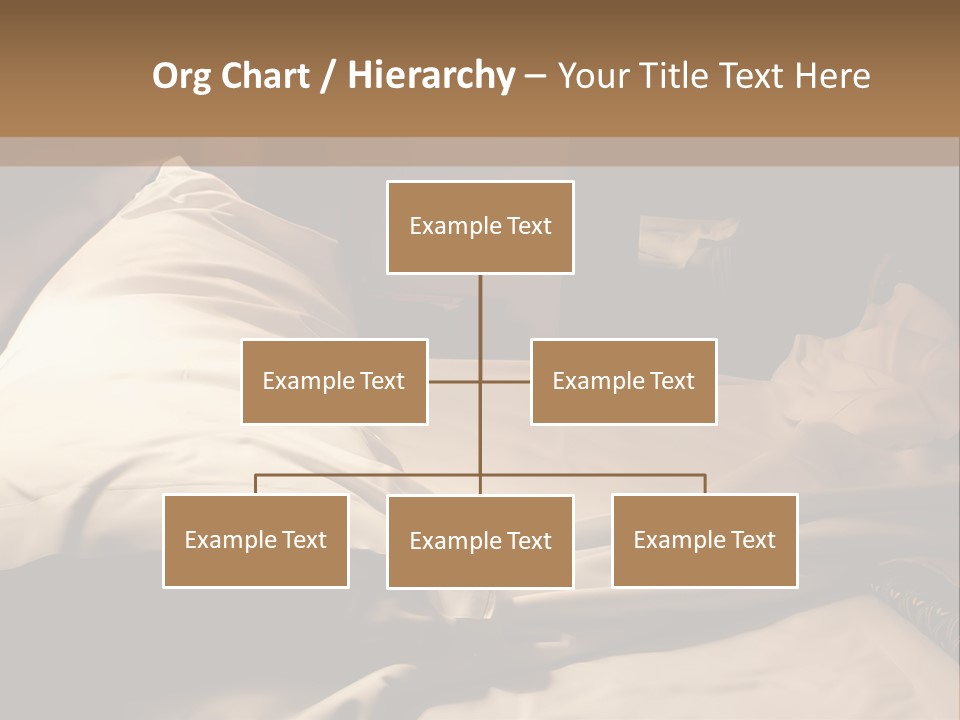 Org Chart / Hierarchy – Your Title Text Here

Example Text

Example Text

Example Text

Example Text

Example Text

Example Text